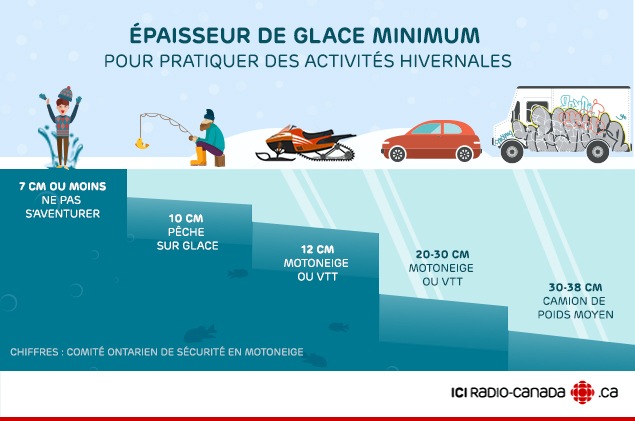 ÉPAISSEUR DE GLACE MINIMUM
POUR PRATIQUER DES ACTIVITÉS HIVERNALES

7 CM OU MOINS
NE PAS S'AVENTURER

10 CM
PÊCHE SUR GLACE

12 CM
MOTONEIGE OU VTT

20-30 CM
MOTONEIGE OU VTT

30-38 CM
CAMION DE POIDS MOYEN

CHIFFRES : COMITÉ ONTARIEN DE SÉCURITÉ EN MOTONEIGE

ICI RADIO-CANADA .ca